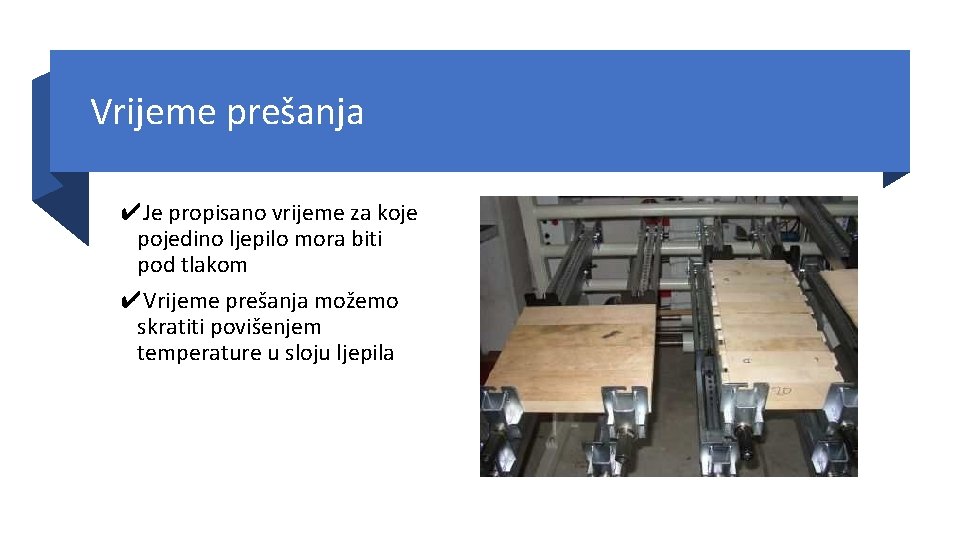 Vrijeme prešanja

✔Je propisano vrijeme za koje pojedino ljepilo mora biti pod tlakom

✔Vrijeme prešanja možemo skratiti povišenjem temperature u sloju ljepila